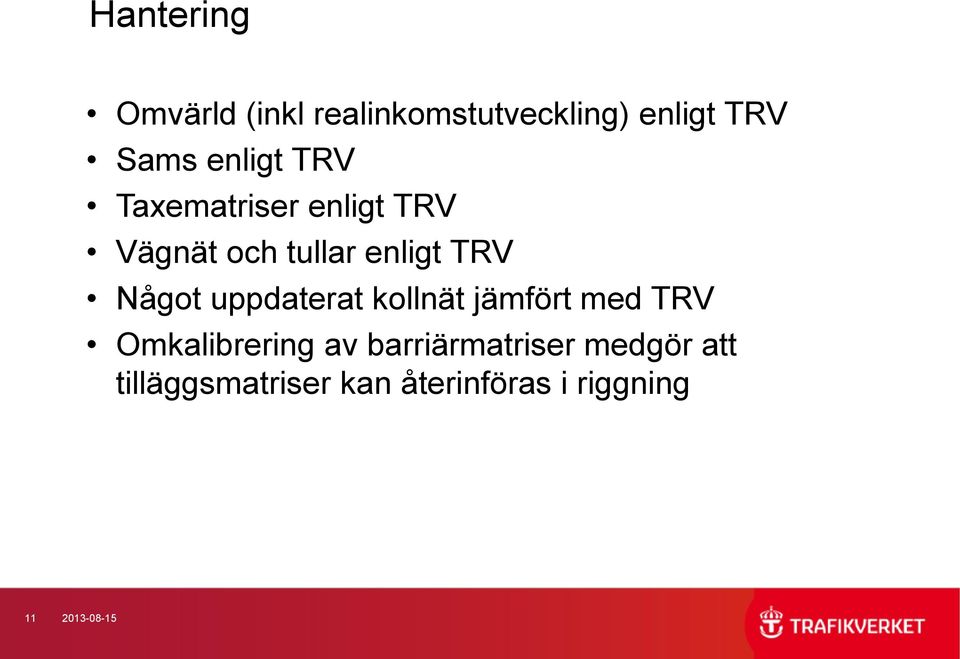 Hantering

• Omvärld (inkl realinkomstutveckling) enligt TRV
• Sams enligt TRV
• Taxematriser enligt TRV
• Vägnät och tullar enligt TRV
• Något uppdaterat kollnät jämfört med TRV
• Omkalibrering av barriärmatriser medgör att tilläggsmatriser kan återinföras i riggning

11 2013-08-15

TRAFIKVERKET